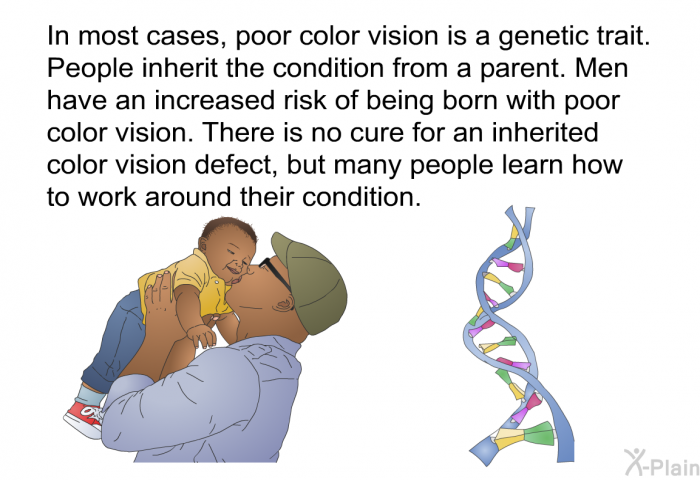 In most cases, poor color vision is a genetic trait. People inherit the condition from a parent. Men have an increased risk of being born with poor color vision. There is no cure for an inherited color vision defect, but many people learn how to work around their condition.

X-Plain